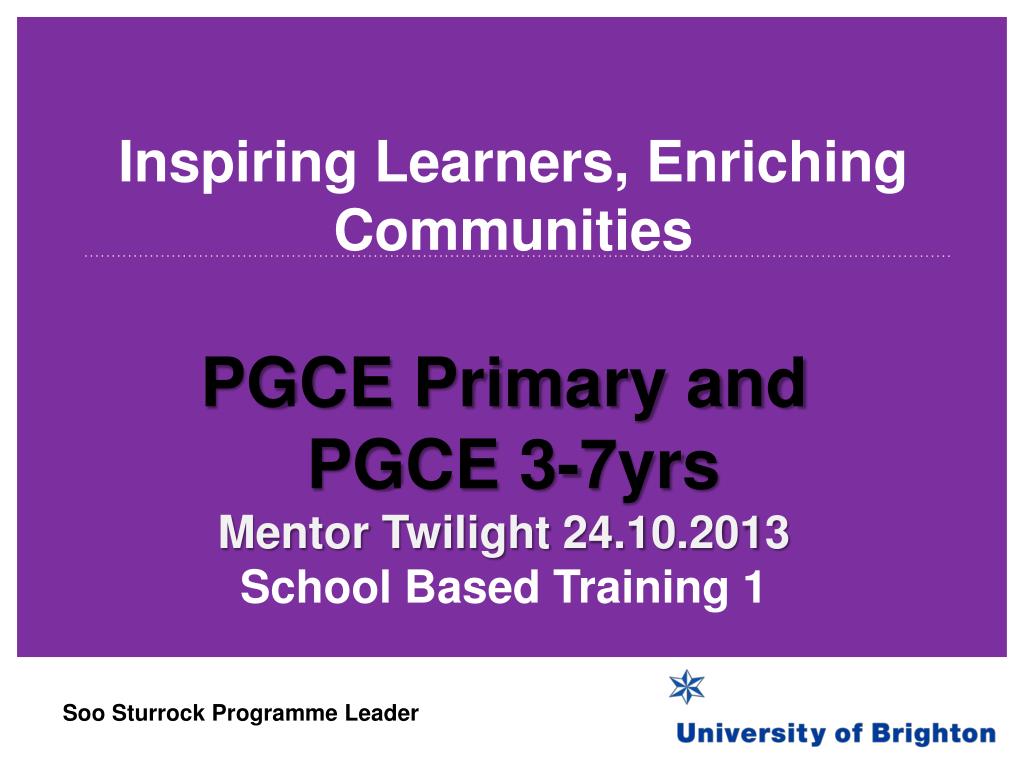 Inspiring Learners, Enriching Communities

PGCE Primary and PGCE 3-7yrs
Mentor Twilight 24.10.2013
School Based Training 1

Soo Sturrock Programme Leader

University of Brighton